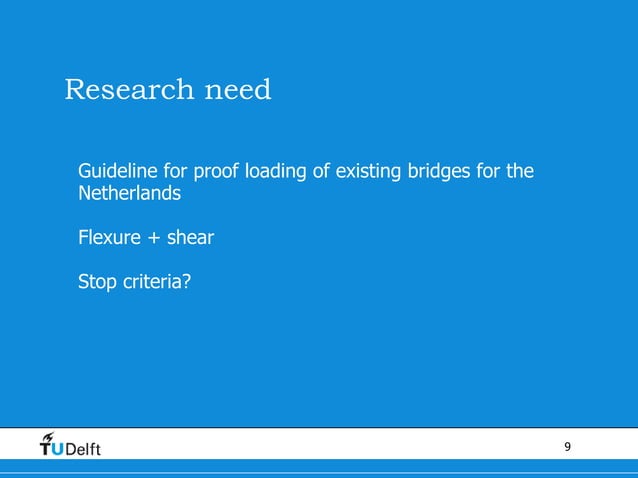 Research need

Guideline for proof loading of existing bridges for the Netherlands

Flexure + shear

Stop criteria?

TUDelft

9